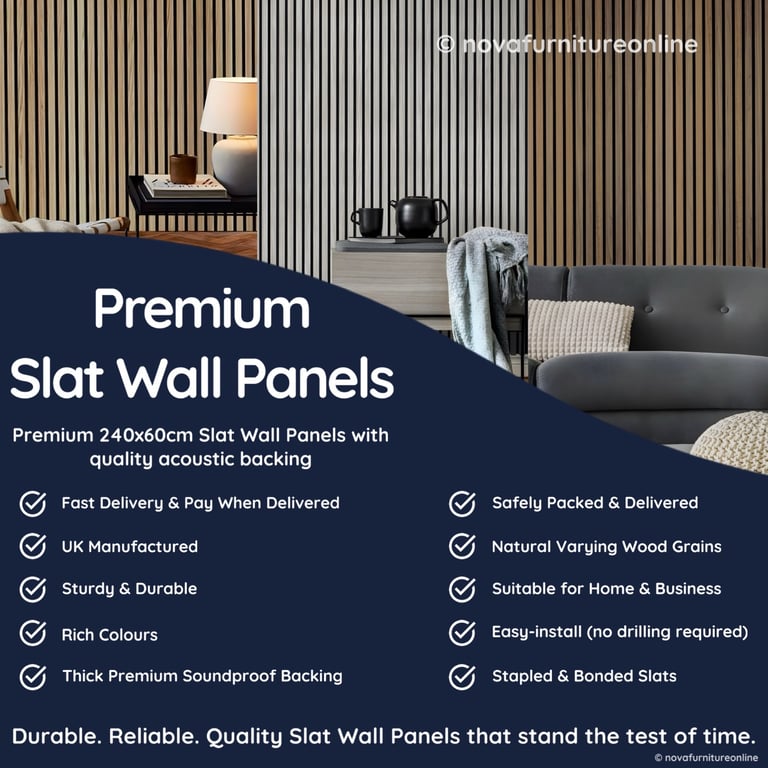 © novafurnitureonline

Premium Slat Wall Panels

Premium 240x60cm Slat Wall Panels with quality acoustic backing

Fast Delivery & Pay When Delivered

UK Manufactured

Sturdy & Durable

Rich Colours

Thick Premium Soundproof Backing

Safely Packed & Delivered

Natural Varying Wood Grains

Suitable for Home & Business

Easy-install (no drilling required)

Stapled & Bonded Slats

Durable. Reliable. Quality Slat Wall Panels that stand the test of time.

© novafurnitureonline